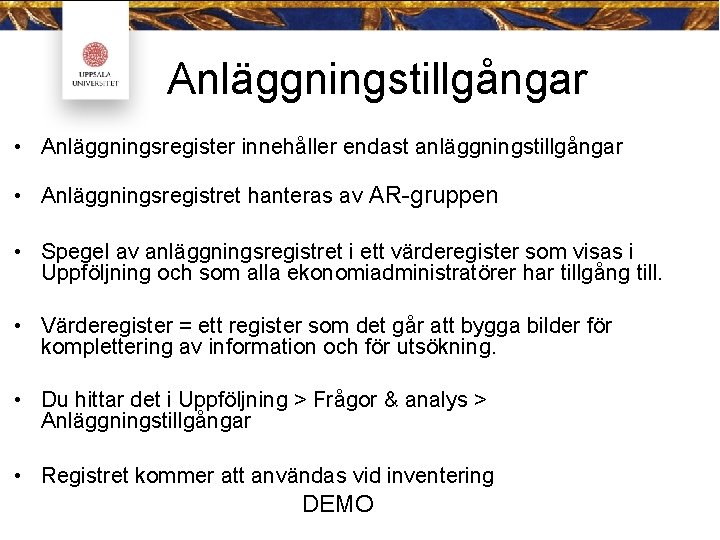 UPPSALA UNIVERSITET

Anläggningstillgångar

• Anläggningsregister innehåller endast anläggningstillgångar

• Anläggningsregistret hanteras av AR-gruppen

• Spegel av anläggningsregistret i ett värderegister som visas i Uppföljning och som alla ekonomiadministratörer har tillgång till.

• Värderegister = ett register som det går att bygga bilder för komplettering av information och för utsökning.

• Du hittar det i Uppföljning > Frågor & analys > Anläggningstillgångar

• Registret kommer att användas vid inventering

DEMO